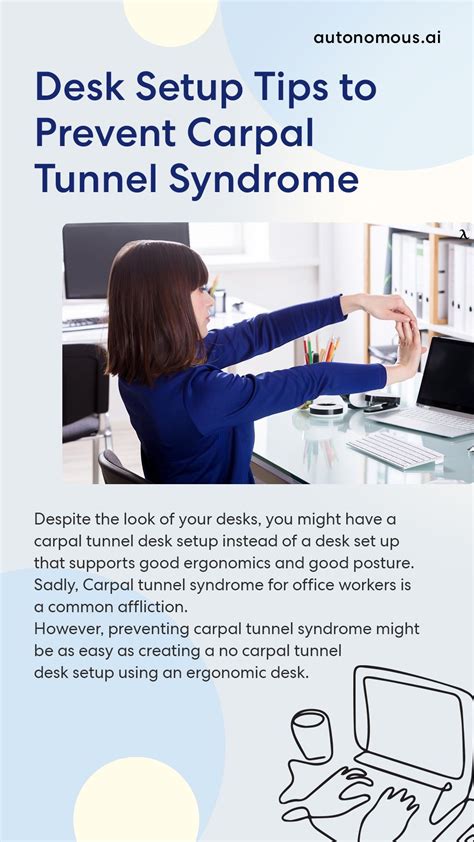 autonomous.ai

Desk Setup Tips to Prevent Carpal Tunnel Syndrome

Despite the look of your desks, you might have a carpal tunnel desk setup instead of a desk set up that supports good ergonomics and good posture. Sadly, Carpal tunnel syndrome for office workers is a common affliction.
However, preventing carpal tunnel syndrome might be as easy as creating a no carpal tunnel desk setup using an ergonomic desk.